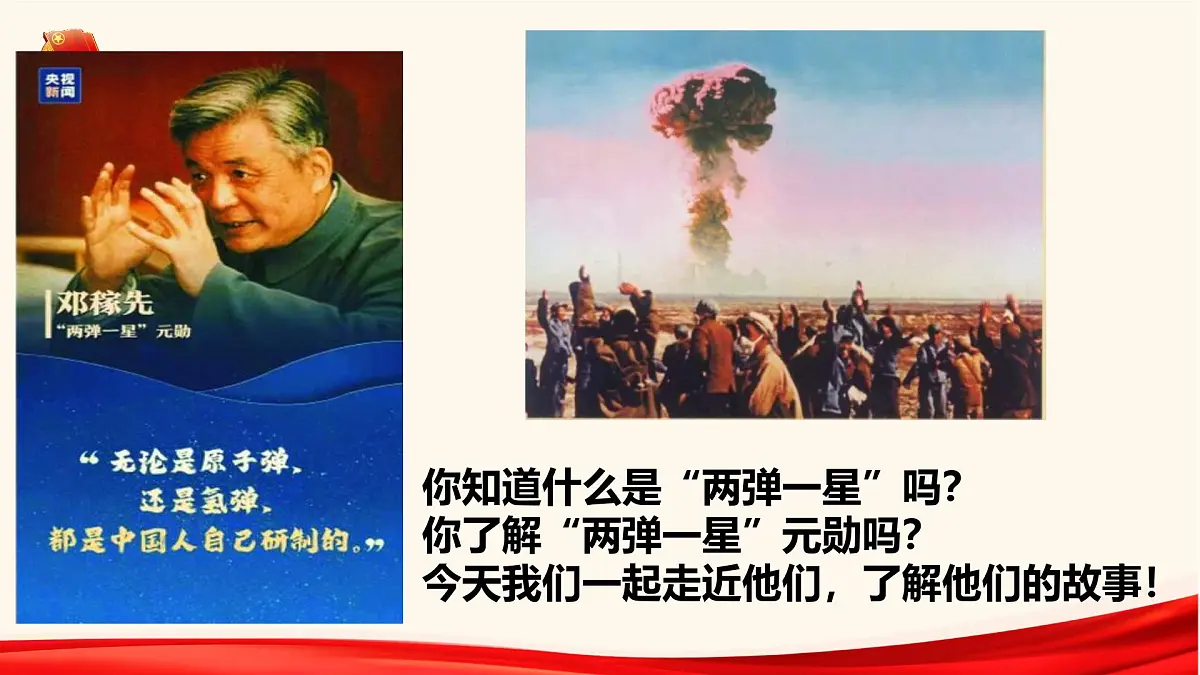 央视新闻

邓稼先
“两弹一星”元勋

“无论是原子弹、还是氢弹、都是中国人自己研制的。”

你知道什么是“两弹一星”吗？
你了解“两弹一星”元勋吗？
今天我们一起走近他们，了解他们的故事！